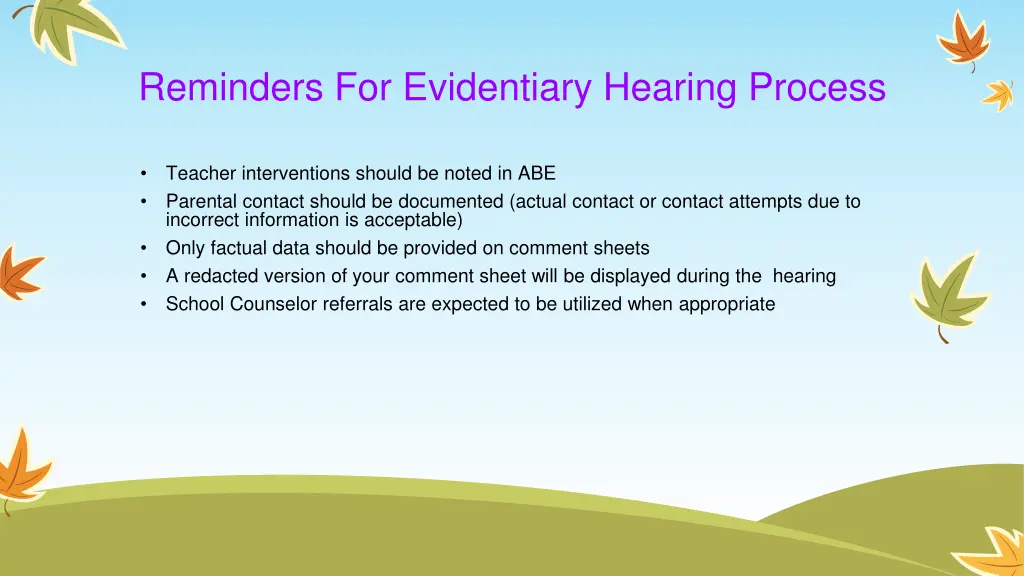 Reminders For Evidentiary Hearing Process

• Teacher interventions should be noted in ABE
• Parental contact should be documented (actual contact or contact attempts due to incorrect information is acceptable)
• Only factual data should be provided on comment sheets
• A redacted version of your comment sheet will be displayed during the hearing
• School Counselor referrals are expected to be utilized when appropriate